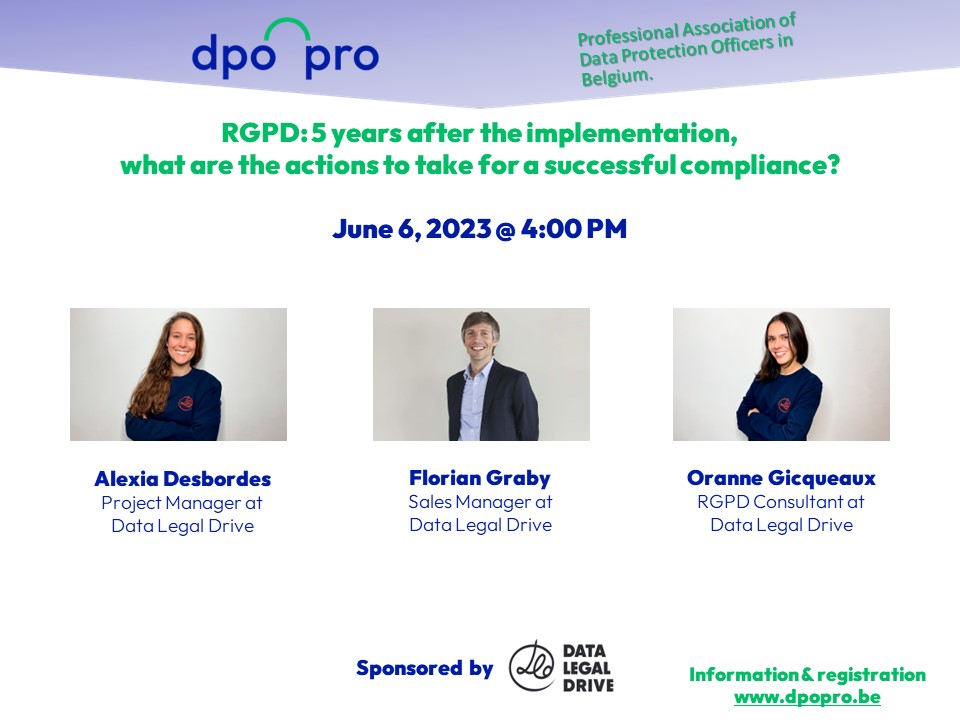 dpo pro

Professional Association of Data Protection Officers in Belgium.

RGPD: 5 years after the implementation, what are the actions to take for a successful compliance?

June 6, 2023 @ 4:00 PM

Alexia Desbordes
Project Manager at Data Legal Drive

Florian Graby
Sales Manager at Data Legal Drive

Oranne Gicqueaux
RGPD Consultant at Data Legal Drive

Sponsored by DATA LEGAL DRIVE

Information & registration
www.dpopro.be